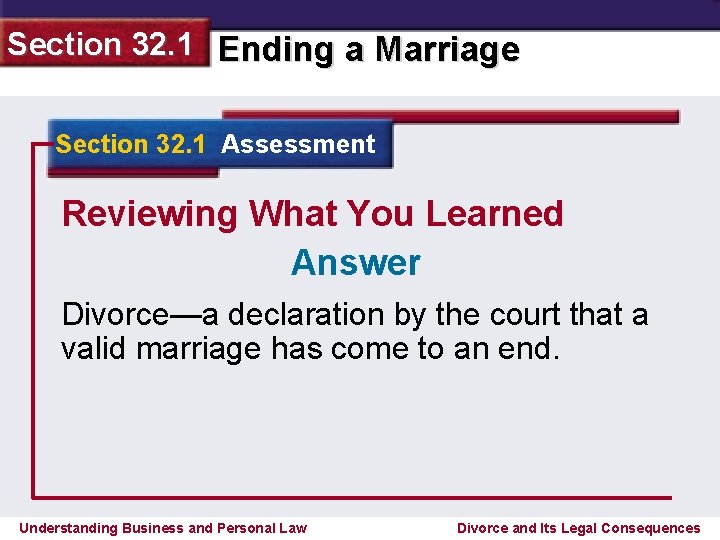 Section 32.1 Ending a Marriage

Section 32.1 Assessment

Reviewing What You Learned

Answer

Divorce—a declaration by the court that a valid marriage has come to an end.

Understanding Business and Personal Law

Divorce and Its Legal Consequences